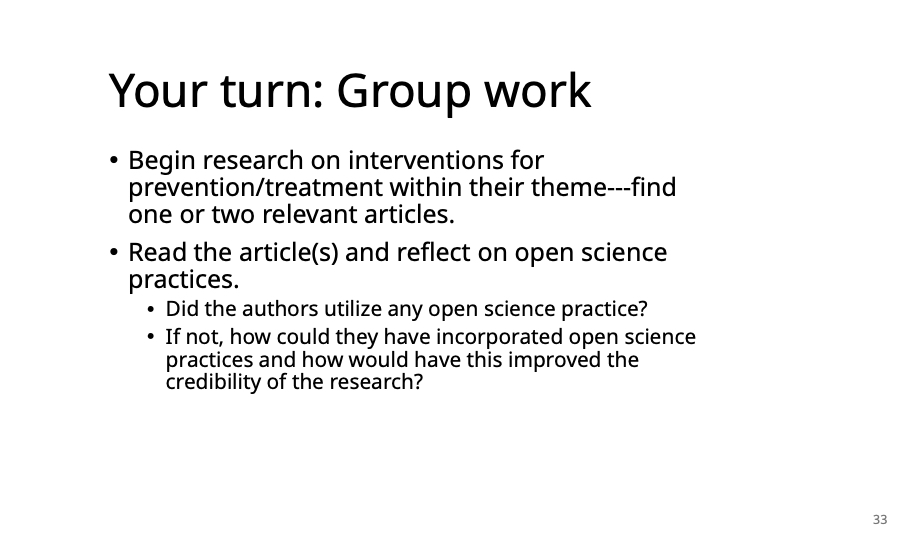 Your turn: Group work

• Begin research on interventions for prevention/treatment within their theme---find one or two relevant articles.

• Read the article(s) and reflect on open science practices.
  • Did the authors utilize any open science practice?
  • If not, how could they have incorporated open science practices and how would have this improved the credibility of the research?

33